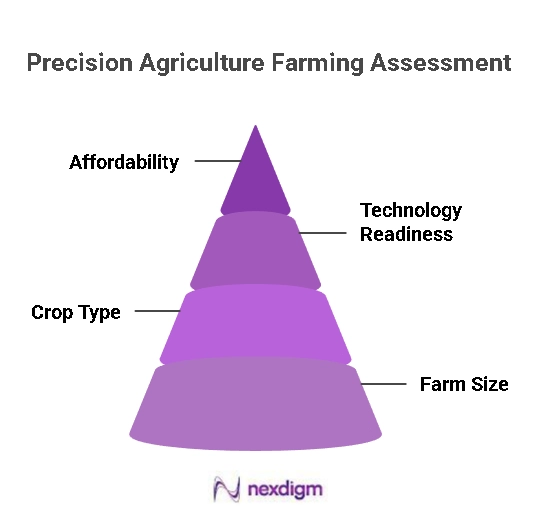 Precision Agriculture Farming Assessment

Affordability

Technology Readiness

Crop Type

Farm Size

nexdigm